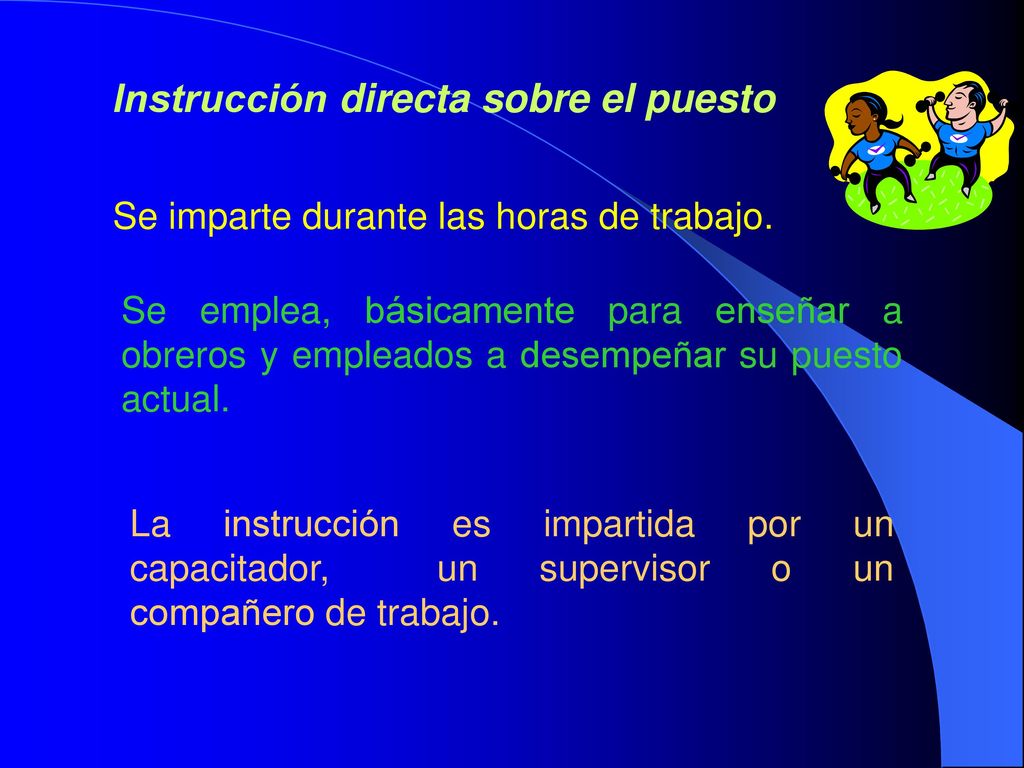 Instrucción directa sobre el puesto

Se imparte durante las horas de trabajo.

Se emplea, básicamente para enseñar a obreros y empleados a desempeñar su puesto actual.

La instrucción es impartida por un capacitador, un supervisor o un compañero de trabajo.